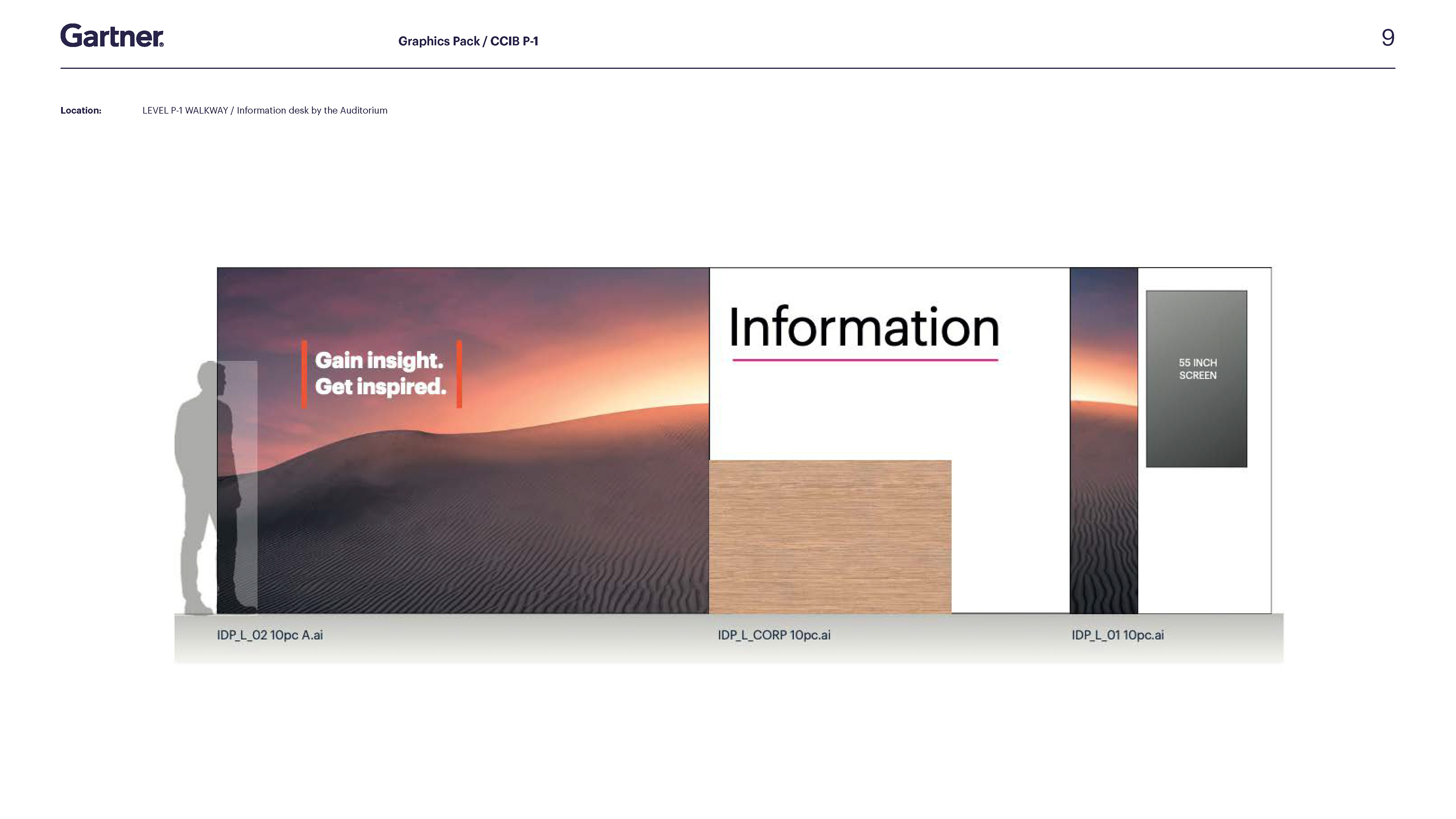 Gartner.

Graphics Pack / CCIB P-1

9

Location: LEVEL P-1 WALKWAY / Information desk by the Auditorium

Gain insight. Get inspired.

Information

55 INCH SCREEN

IDP_L_02 10pc A.ai

IDP_L_CORP 10pc.ai

IDP_L_01 10pc.ai